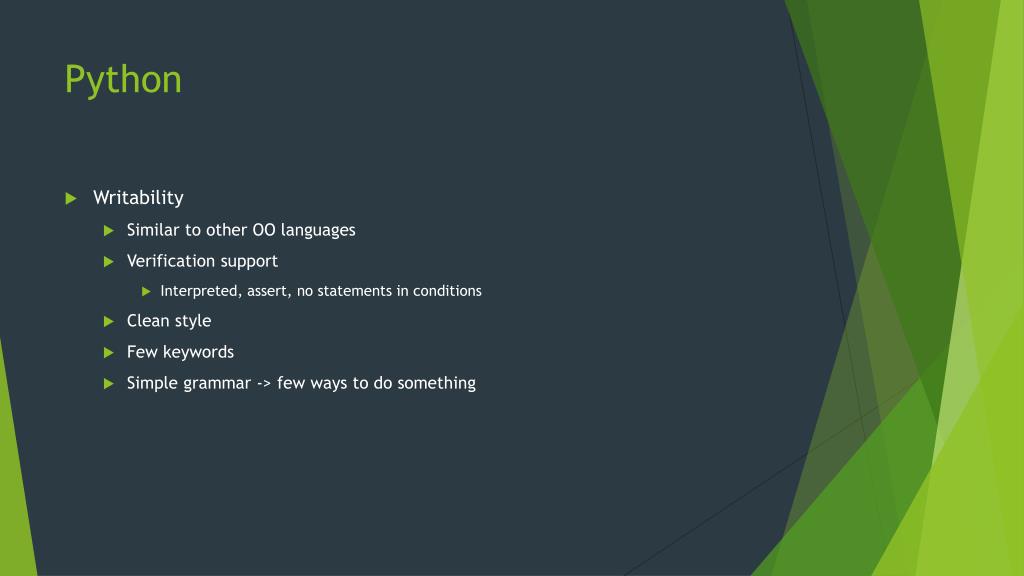 Python

Writability

Similar to other OO languages

Verification support

Interpreted, assert, no statements in conditions

Clean style

Few keywords

Simple grammar -> few ways to do something